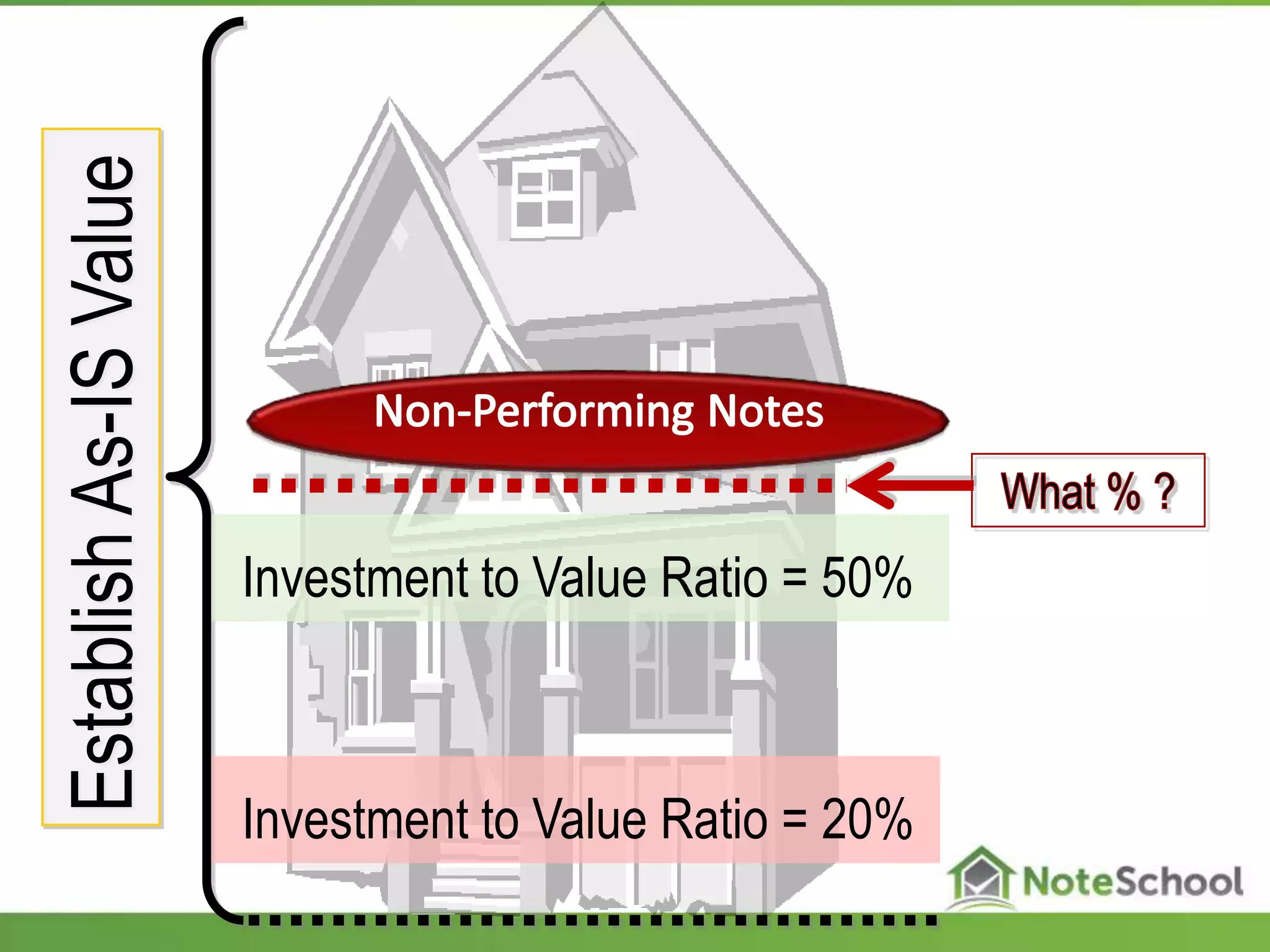 Establish As-IS Value

Non-Performing Notes

What % ?

Investment to Value Ratio = 50%

Investment to Value Ratio = 20%

NoteSchool